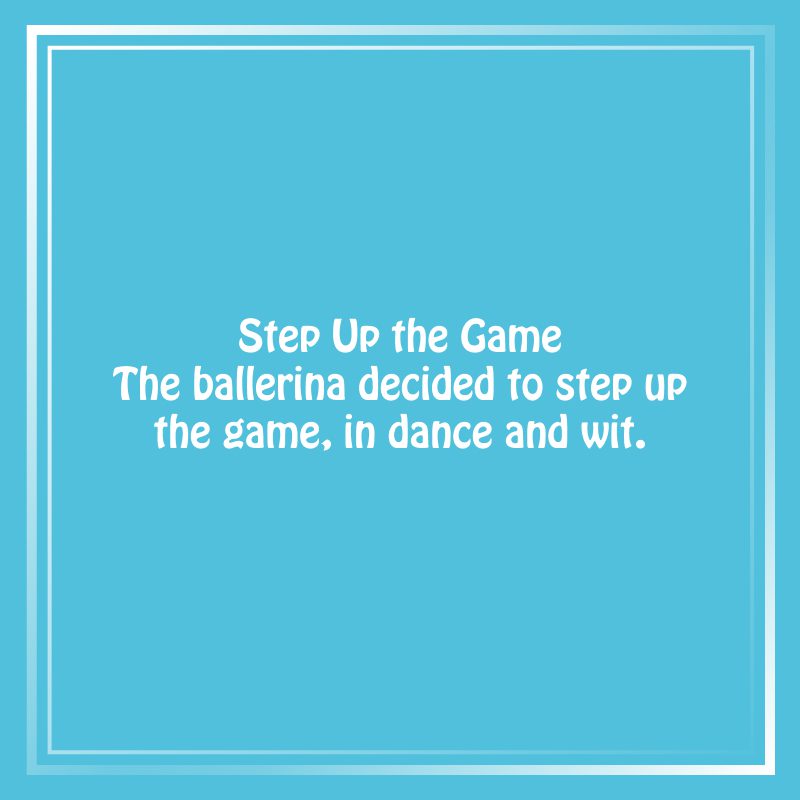 Step Up the Game
The ballerina decided to step up the game, in dance and wit.